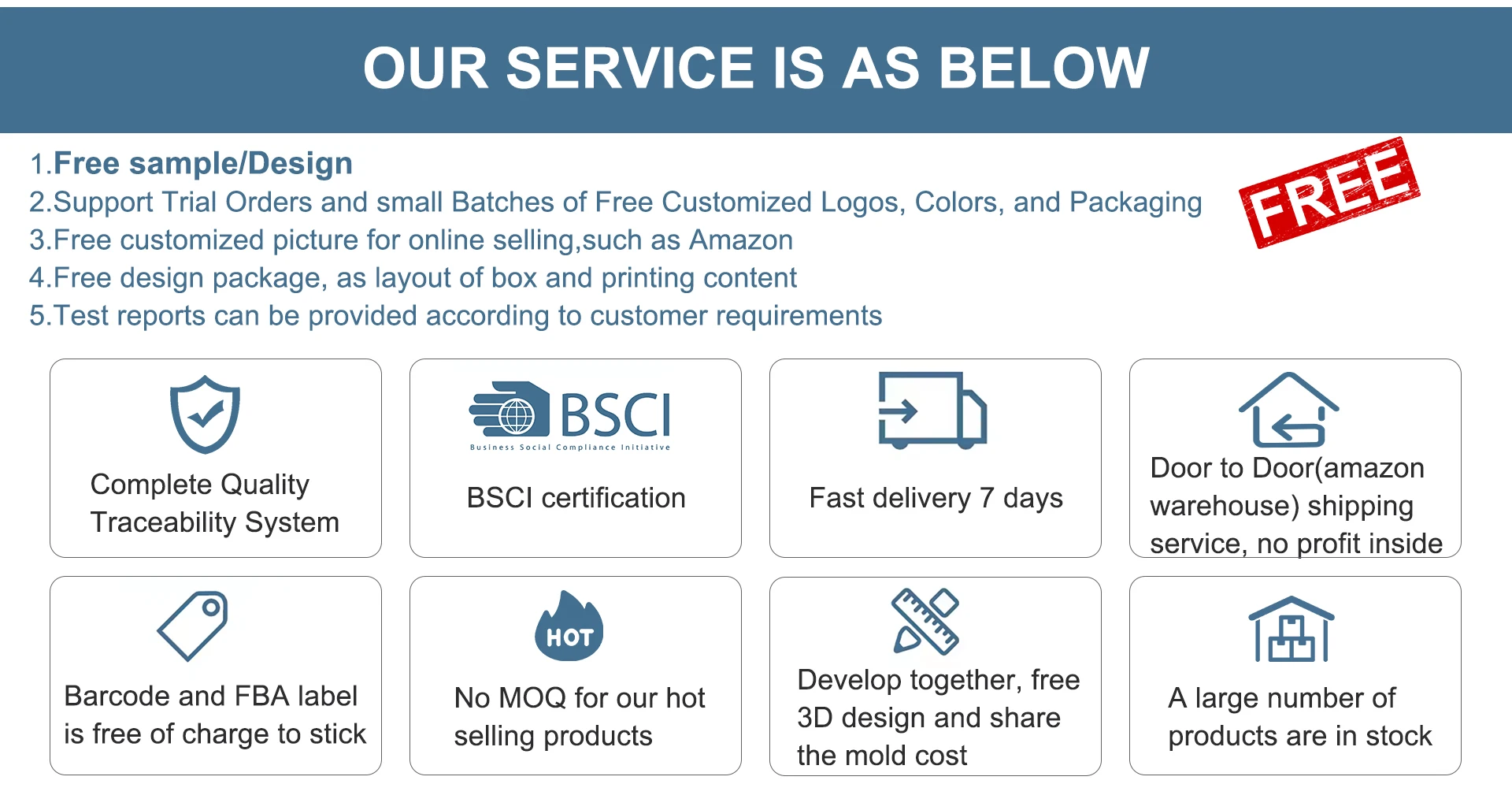 OUR SERVICE IS AS BELOW

1.Free sample/Design
2.Support Trial Orders and small Batches of Free Customized Logos, Colors, and Packaging
3.Free customized picture for online selling,such as Amazon
4.Free design package, as layout of box and printing content
5.Test reports can be provided according to customer requirements

FREE

Complete Quality Traceability System

BSCI
Business Social Compliance Initiative
BSCI certification

Fast delivery 7 days

Door to Door(amazon warehouse) shipping service, no profit inside

Barcode and FBA label is free of charge to stick

HOT
No MOQ for our hot selling products

Develop together, free 3D design and share the mold cost

A large number of products are in stock